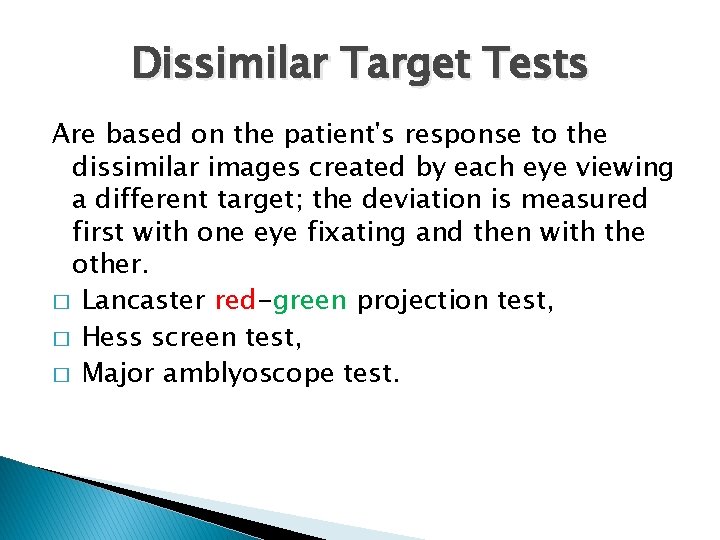 Dissimilar Target Tests

Are based on the patient's response to the dissimilar images created by each eye viewing a different target; the deviation is measured first with one eye fixating and then with the other.

□ Lancaster red-green projection test,
□ Hess screen test,
□ Major amblyoscope test.